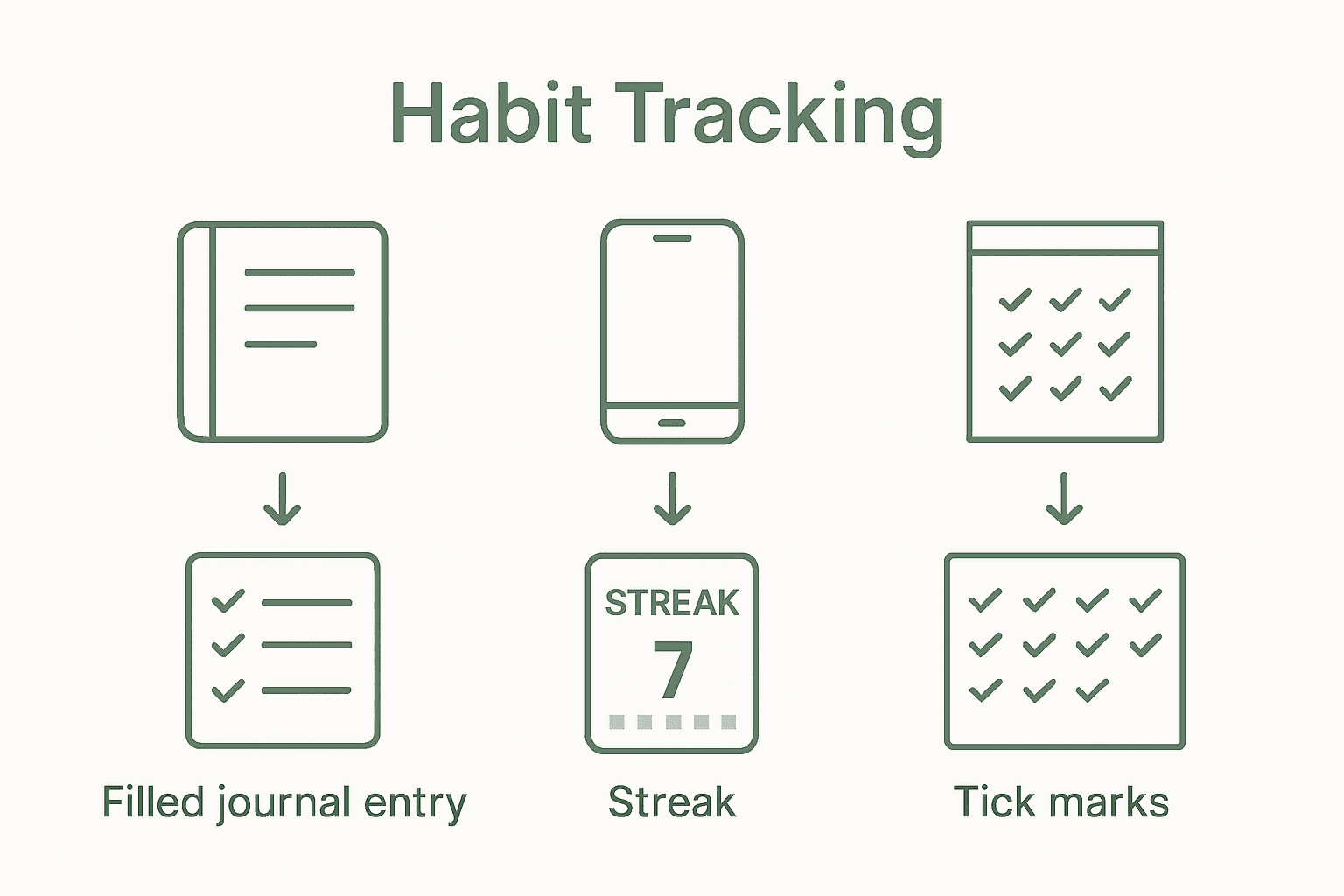 Habit Tracking

STREAK
7

Filled journal entry

Streak

Tick marks